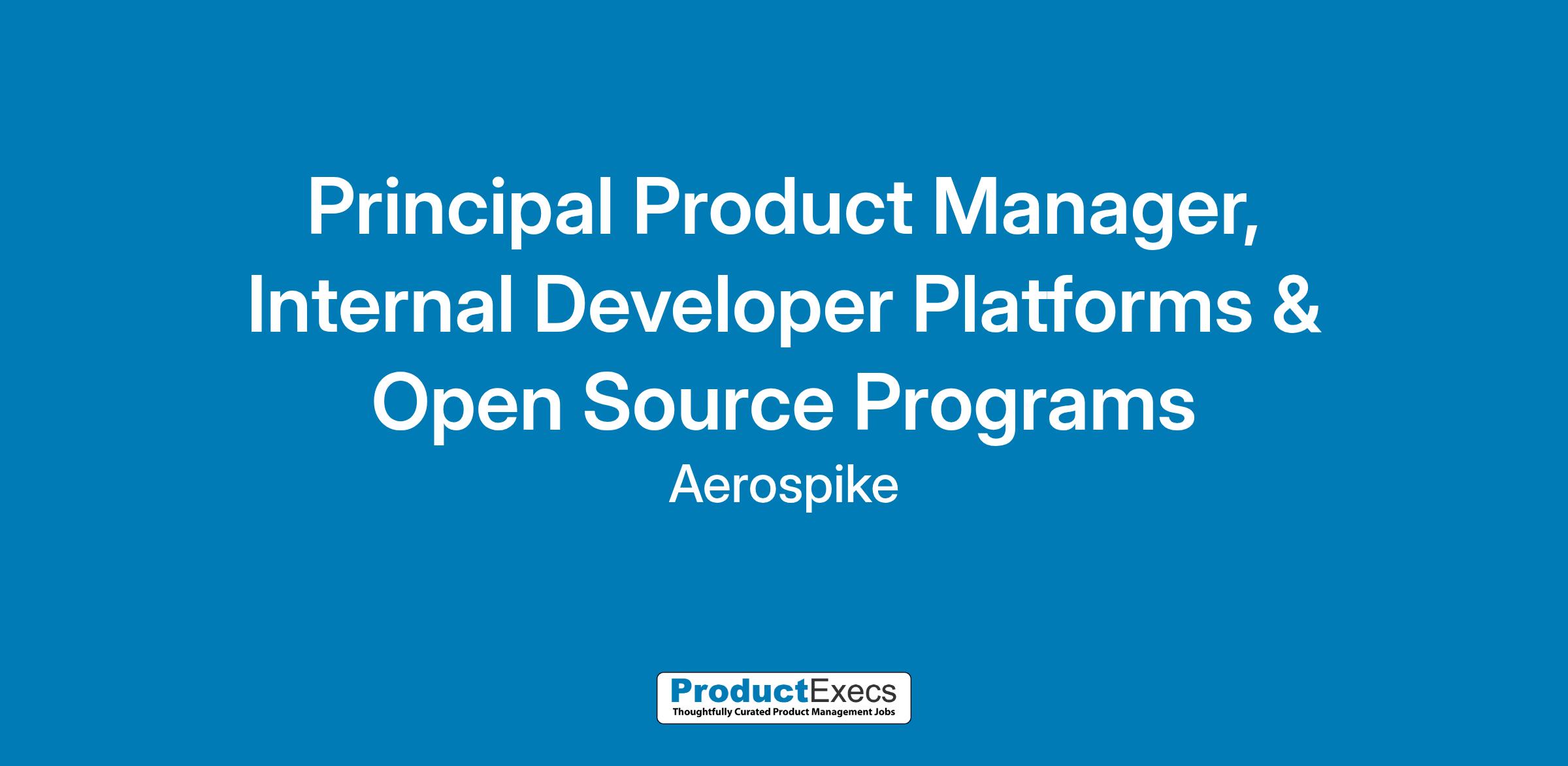 Principal Product Manager, Internal Developer Platforms & Open Source Programs

Aerospike

ProductExecs
Thoughtfully Curated Product Management Jobs